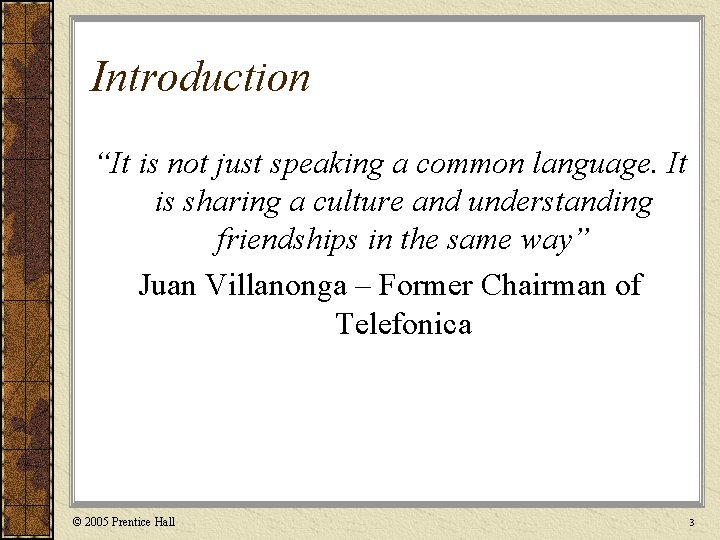 Introduction

"It is not just speaking a common language. It is sharing a culture and understanding friendships in the same way"

Juan Villanonga – Former Chairman of Telefonica

© 2005 Prentice Hall

3